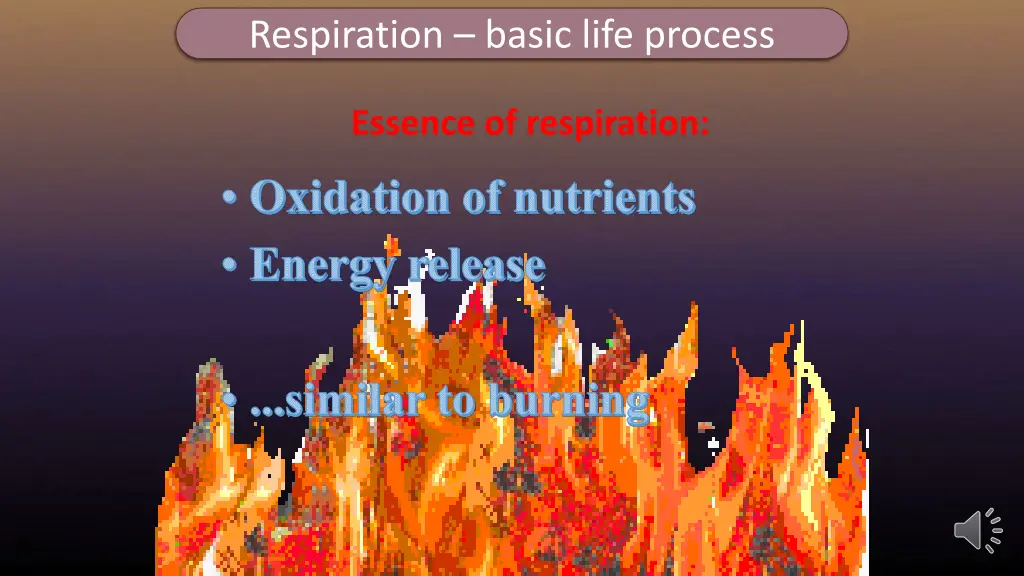 Respiration – basic life process

Essence of respiration:

• Oxidation of nutrients
• Energy release

• ...similar to burning